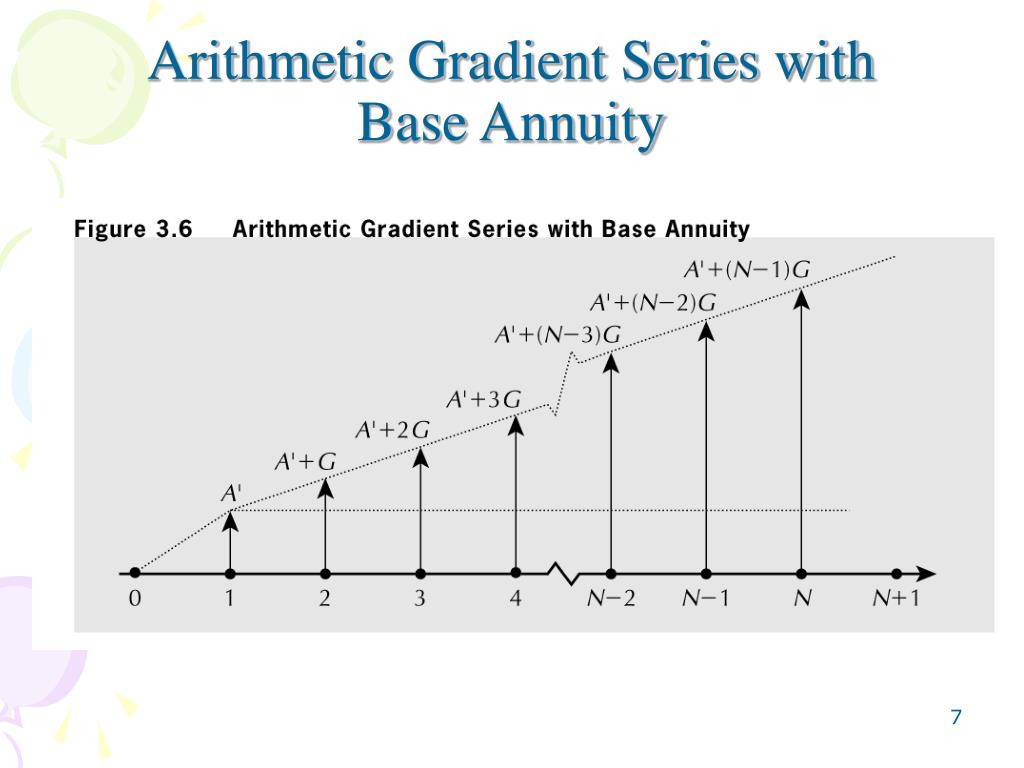 Arithmetic Gradient Series with Base Annuity

Figure 3.6 Arithmetic Gradient Series with Base Annuity

$A'+(N-1)G$
$A'+(N-2)G$
$A'+(N-3)G$
$A'+3G$
$A'+2G$
$A'+G$
$A'$

0 1 2 3 4 $N-2$ $N-1$ $N$ $N+1$

7